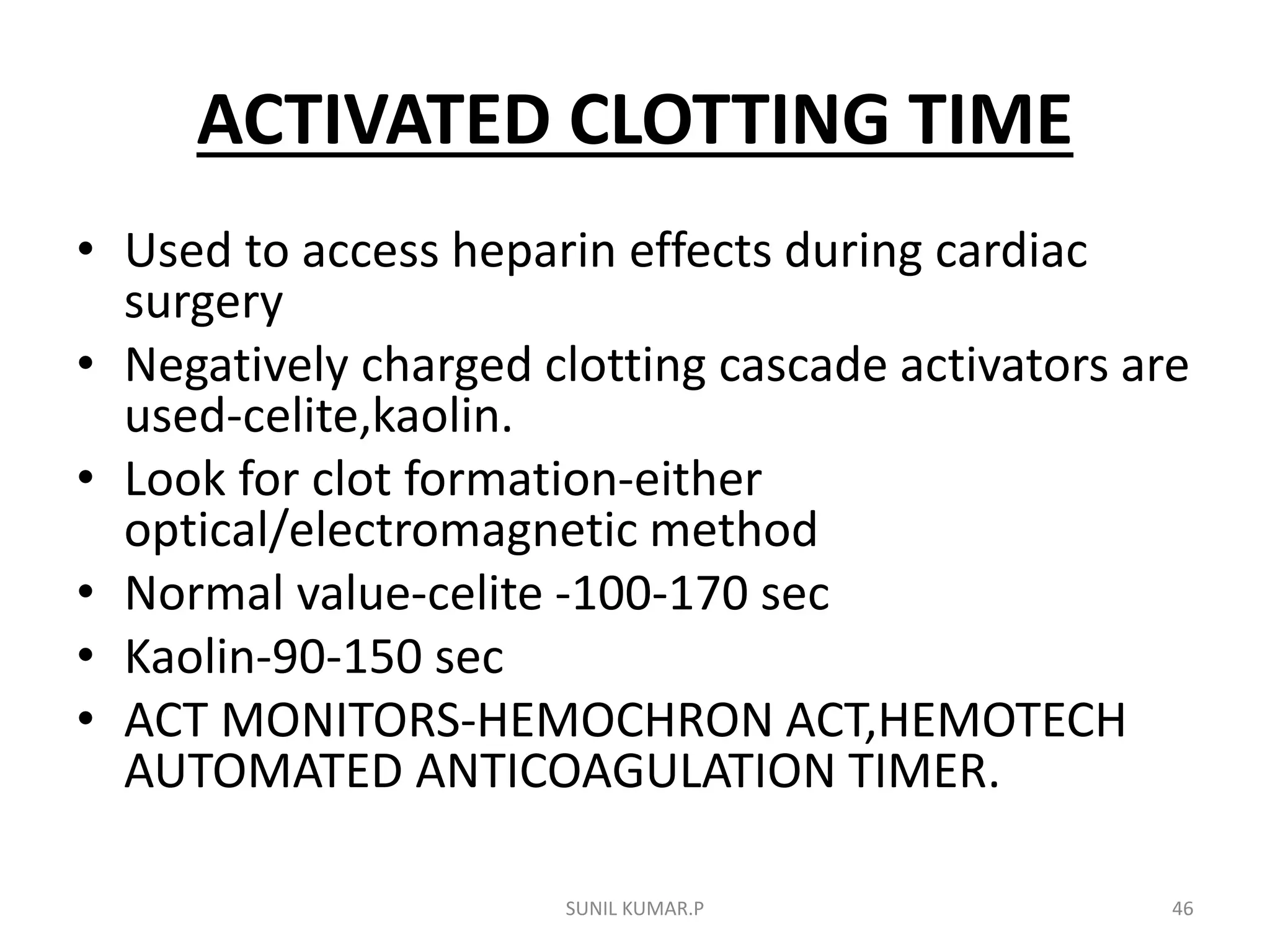 ACTIVATED CLOTTING TIME

• Used to access heparin effects during cardiac surgery
• Negatively charged clotting cascade activators are used-celite,kaolin.
• Look for clot formation-either optical/electromagnetic method
• Normal value-celite -100-170 sec
• Kaolin-90-150 sec
• ACT MONITORS-HEMOCHRON ACT,HEMOTECH AUTOMATED ANTICOAGULATION TIMER.

SUNIL KUMAR.P

46